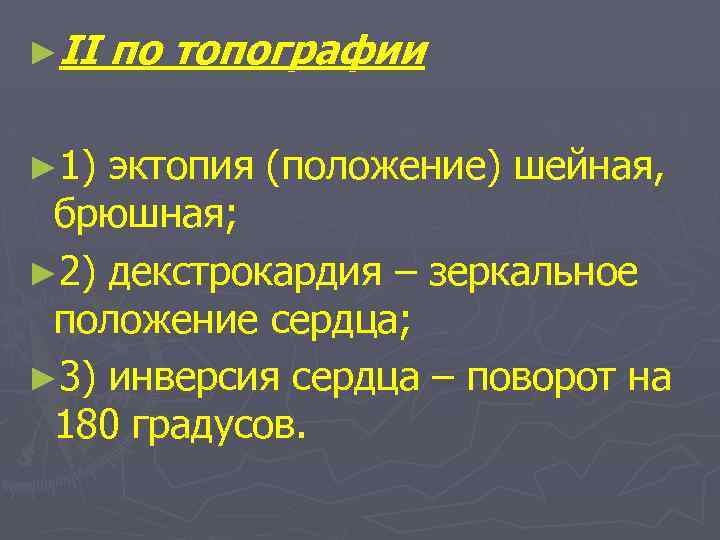 ►II по топографии

►1) эктопия (положение) шейная, брюшная;

►2) декстрокардия – зеркальное положение сердца;

►3) инверсия сердца – поворот на 180 градусов.